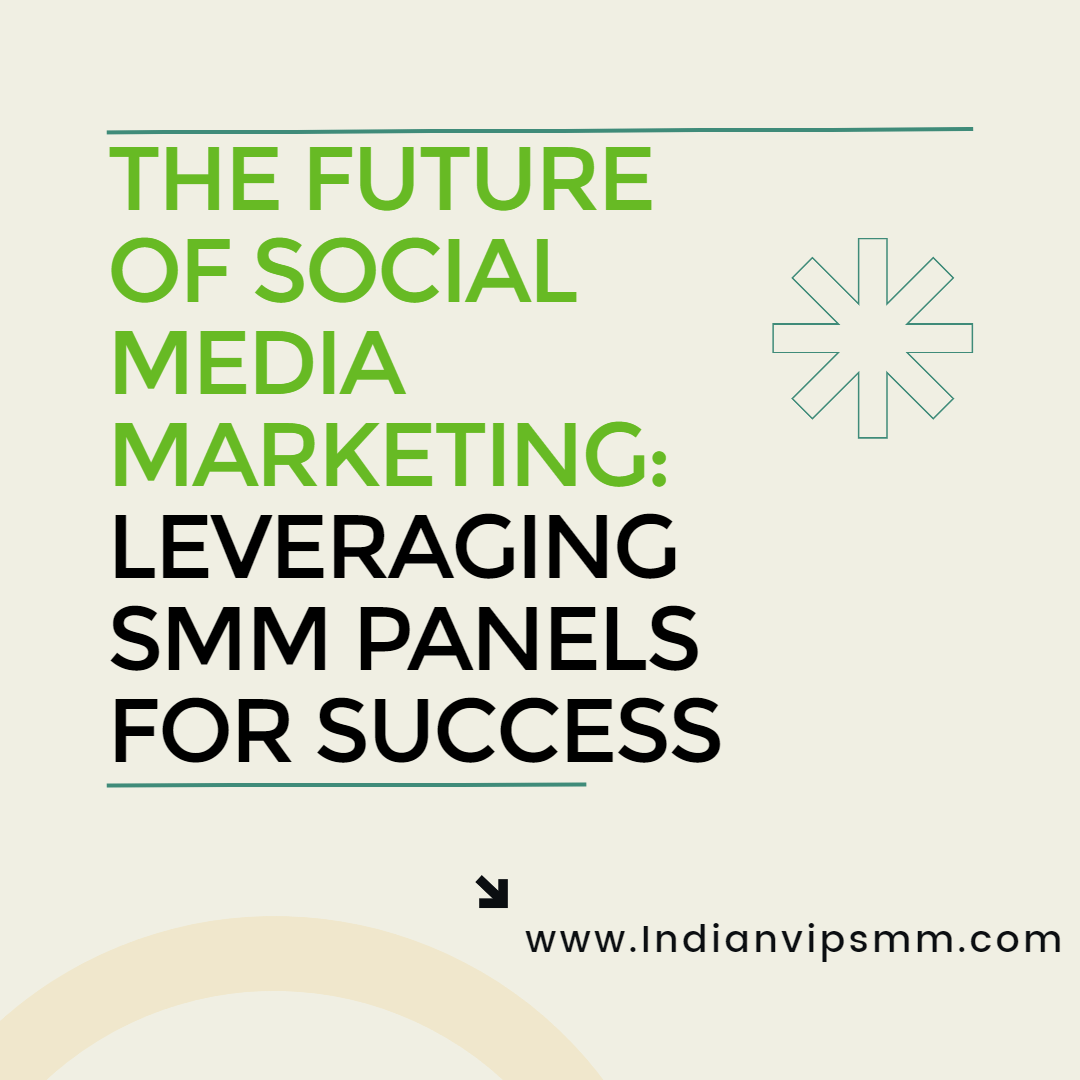 THE FUTURE OF SOCIAL MEDIA MARKETING: LEVERAGING SMM PANELS FOR SUCCESS

www.Indianvipsmm.com